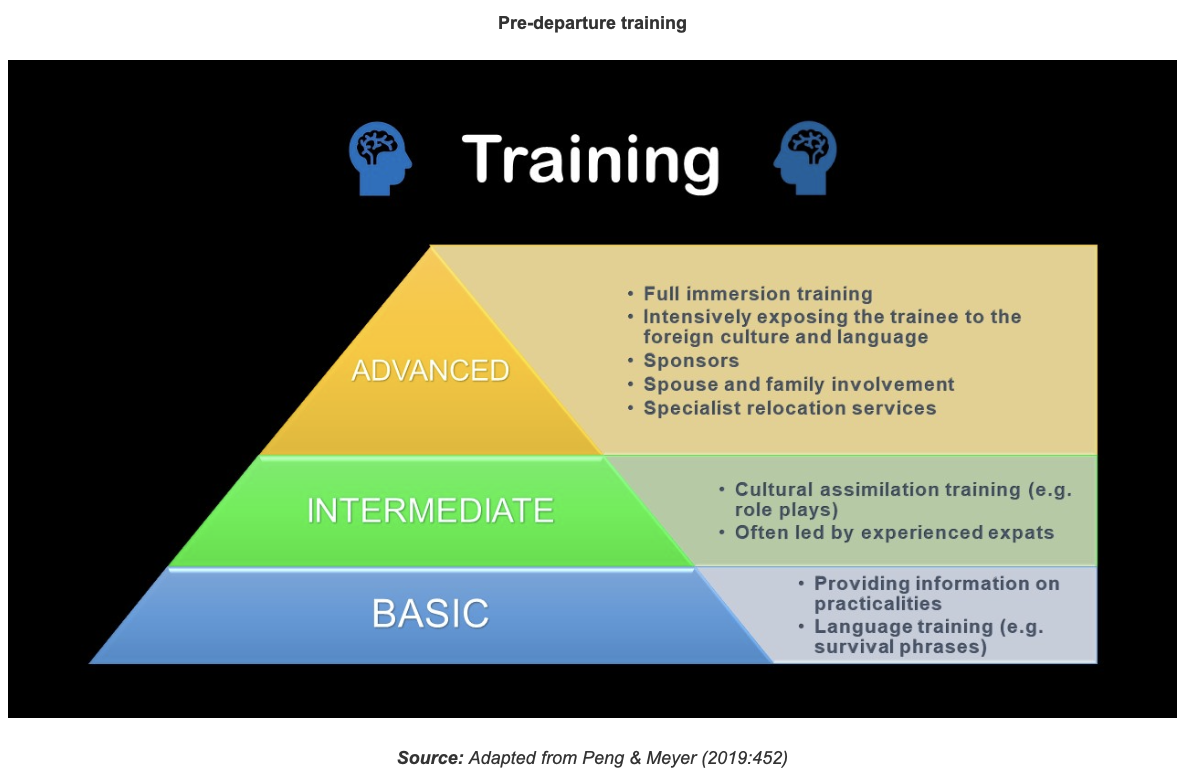 Pre-departure training

Training

ADVANCED

• Full immersion training
• Intensively exposing the trainee to the foreign culture and language
• Sponsors
• Spouse and family involvement
• Specialist relocation services

INTERMEDIATE

• Cultural assimilation training (e.g. role plays)
• Often led by experienced expats

BASIC

• Providing information on practicalities
• Language training (e.g. survival phrases)

Source: Adapted from Peng & Meyer (2019:452)